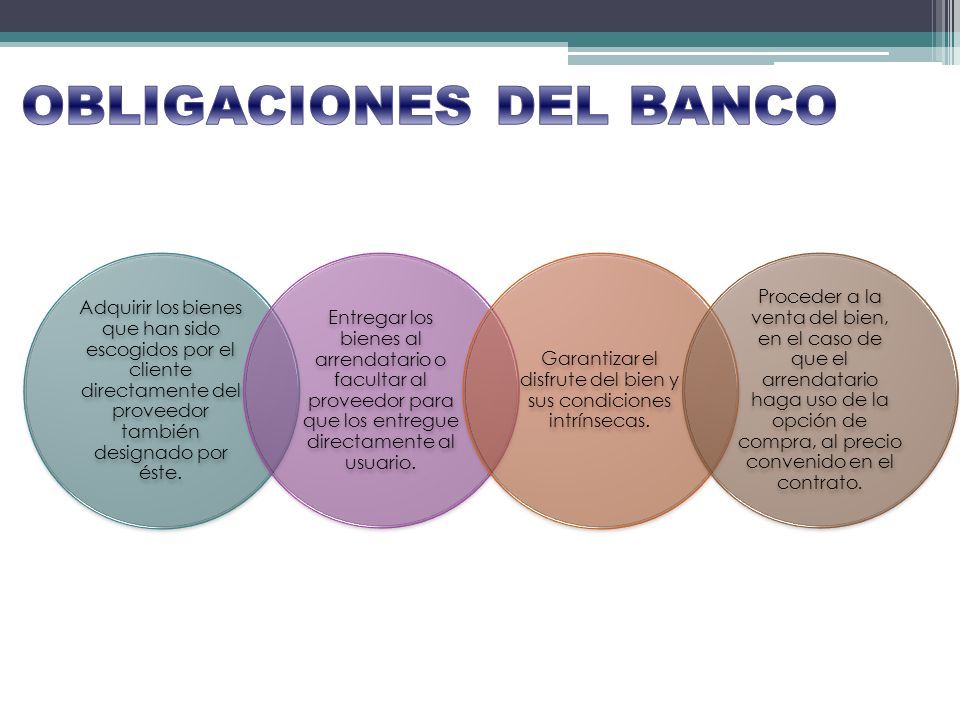 OBLIGACIONES DEL BANCO

Adquirir los bienes que han sido escogidos por el cliente directamente del proveedor también designado por éste.

Entregar los bienes al arrendatario o facultar al proveedor para que los entregue directamente al usuario.

Garantizar el disfrute del bien y sus condiciones intrínsecas.

Proceder a la venta del bien, en el caso de que el arrendatario haga uso de la opción de compra, al precio convenido en el contrato.